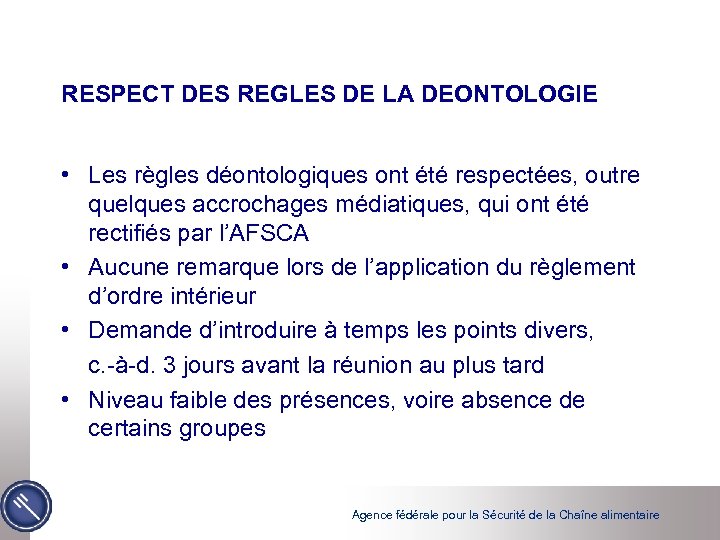 RESPECT DES REGLES DE LA DEONTOLOGIE

• Les règles déontologiques ont été respectées, outre quelques accrochages médiatiques, qui ont été rectifiés par l'AFSCA
• Aucune remarque lors de l'application du règlement d'ordre intérieur
• Demande d'introduire à temps les points divers,
c.-à-d. 3 jours avant la réunion au plus tard
• Niveau faible des présences, voire absence de certains groupes

Agence fédérale pour la Sécurité de la Chaîne alimentaire